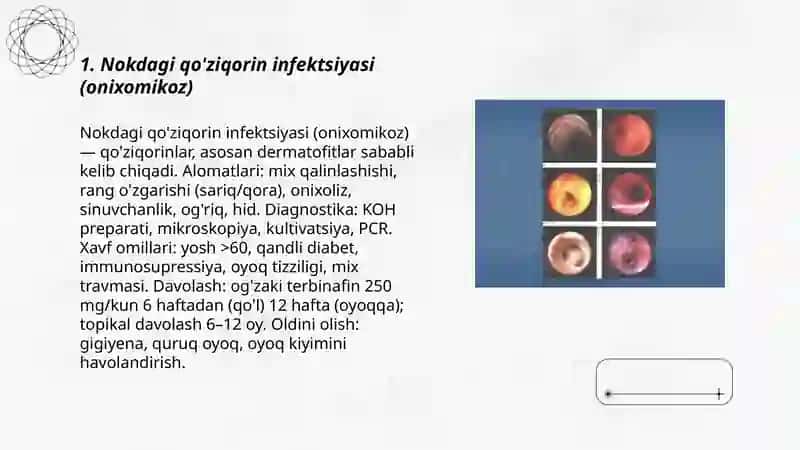 1. Nokdagi qo'ziqorin infektsiyasi (onixomikoz)

Nokdagi qo'ziqorin infektsiyasi (onixomikoz) — qo'ziqorinlar, asosan dermatofitlar sababli kelib chiqadi. Alomatlari: mix qalinlashishi, rang o'zgarishi (sariq/qora), onixoliz, sinuvchanlik, og'riq, hid. Diagnostika: KOH preparati, mikroskopiya, kultivatsiya, PCR. Xavf omillari: yosh >60, qandli diabet, immunosupressiya, oyoq tizziligi, mix travmasi. Davolash: og'zaki terbinafin 250 mg/kun 6 haftadan (qo'l) 12 hafta (oyoqqa); topikal davolash 6–12 oy. Oldini olish: gigiyena, quruq oyoq, oyoq kiyimini havolandirish.